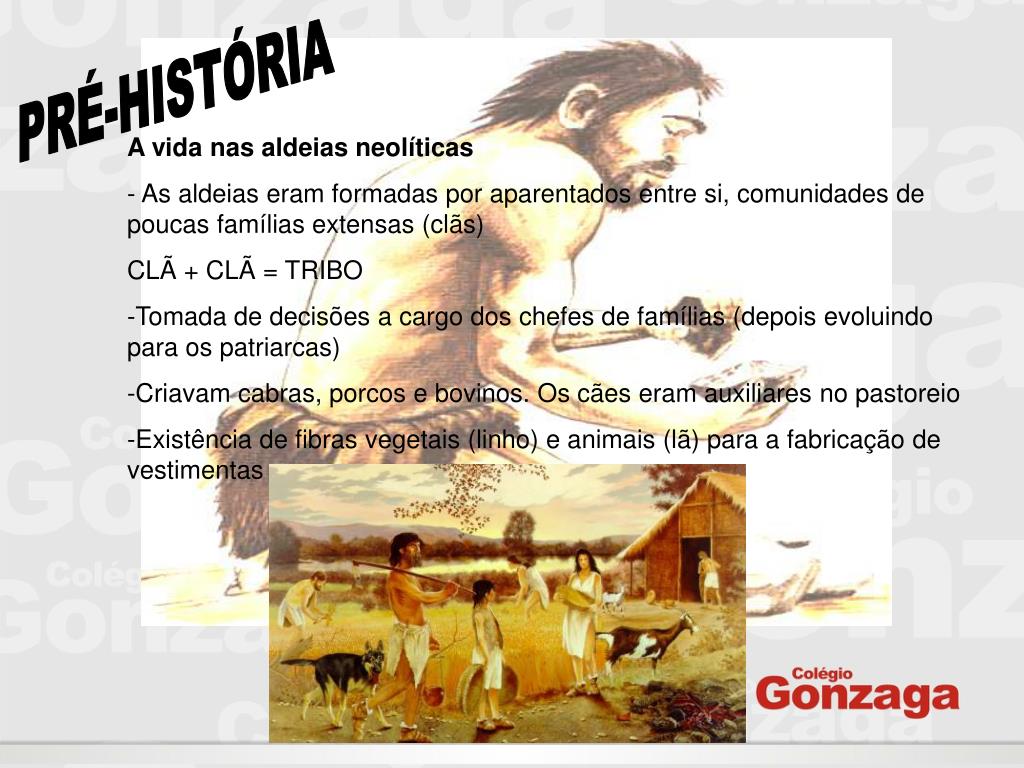 PRÉ-HISTÓRIA

A vida nas aldeias neolíticas

- As aldeias eram formadas por aparentados entre si, comunidades de poucas famílias extensas (clãs)

CLÃ + CLÃ = TRIBO

-Tomada de decisões a cargo dos chefes de famílias (depois evoluindo para os patriarcas)

-Criavam cabras, porcos e bovinos. Os cães eram auxiliares no pastoreio

-Existência de fibras vegetais (linho) e animais (lã) para a fabricação de vestimentas

Colégio Gonzaga